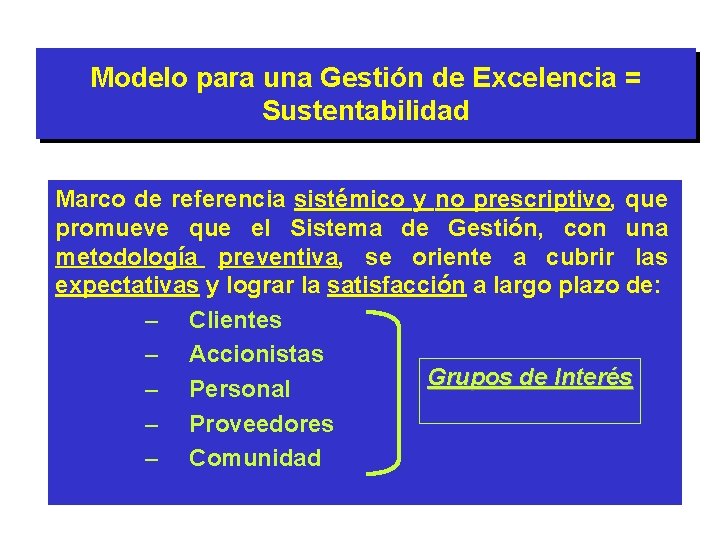 Modelo para una Gestión de Excelencia = Sustentabilidad

Marco de referencia sistémico y no prescriptivo, que promueve que el Sistema de Gestión, con una metodología preventiva, se oriente a cubrir las expectativas y lograr la satisfacción a largo plazo de:

– Clientes
– Accionistas
– Personal
– Proveedores
– Comunidad

Grupos de Interés